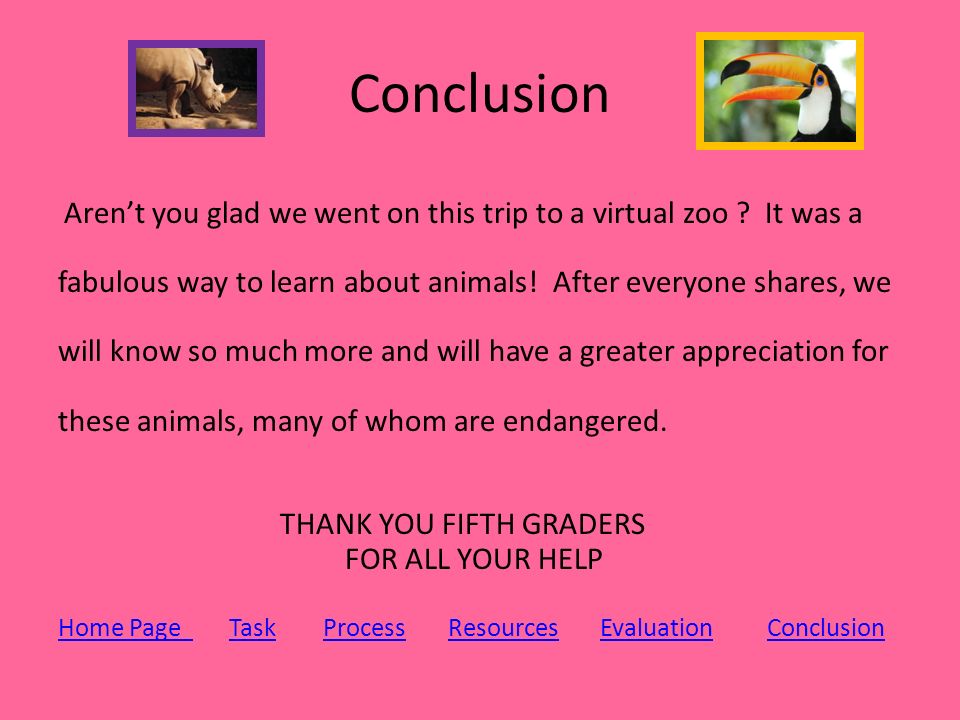 Conclusion

Aren’t you glad we went on this trip to a virtual zoo ? It was a fabulous way to learn about animals! After everyone shares, we will know so much more and will have a greater appreciation for these animals, many of whom are endangered.

THANK YOU FIFTH GRADERS
FOR ALL YOUR HELP

Home Page Task Process Resources Evaluation Conclusion